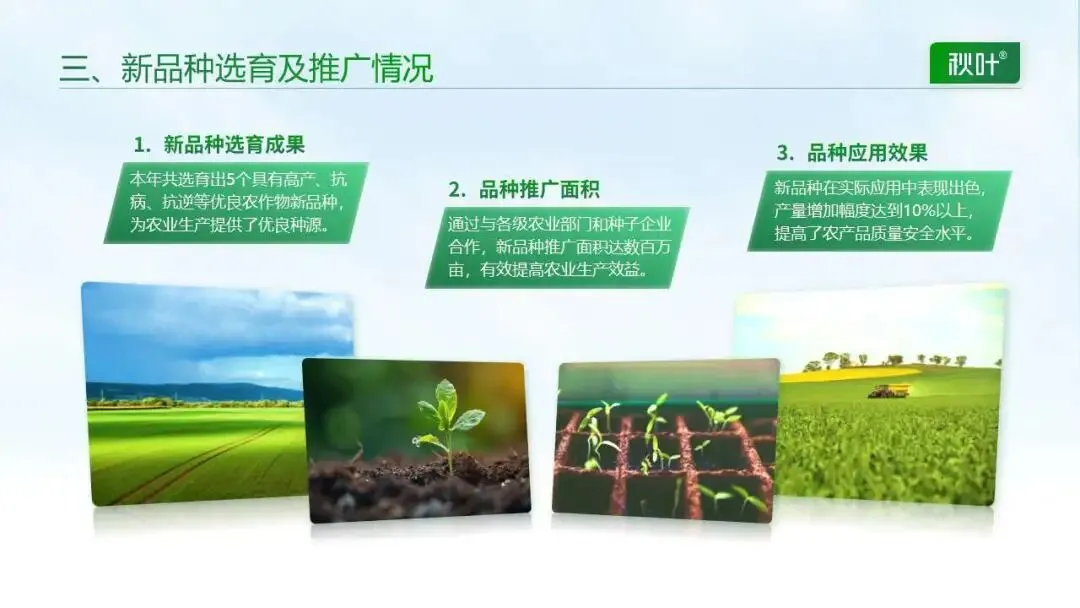 三、新品种选育及推广情况

秋叶®

1. 新品种选育成果

本年共选育出5个具有高产、抗病、抗逆等优良农作物新品种，为农业生产提供了优良种源。

2. 品种推广面积

通过与各级农业部门和种子企业合作，新品种推广面积达数百万亩，有效提高农业生产效益。

3. 品种应用效果

新品种在实际应用中表现出色，产量增加幅度达到10%以上，提高了农产品质量安全水平。